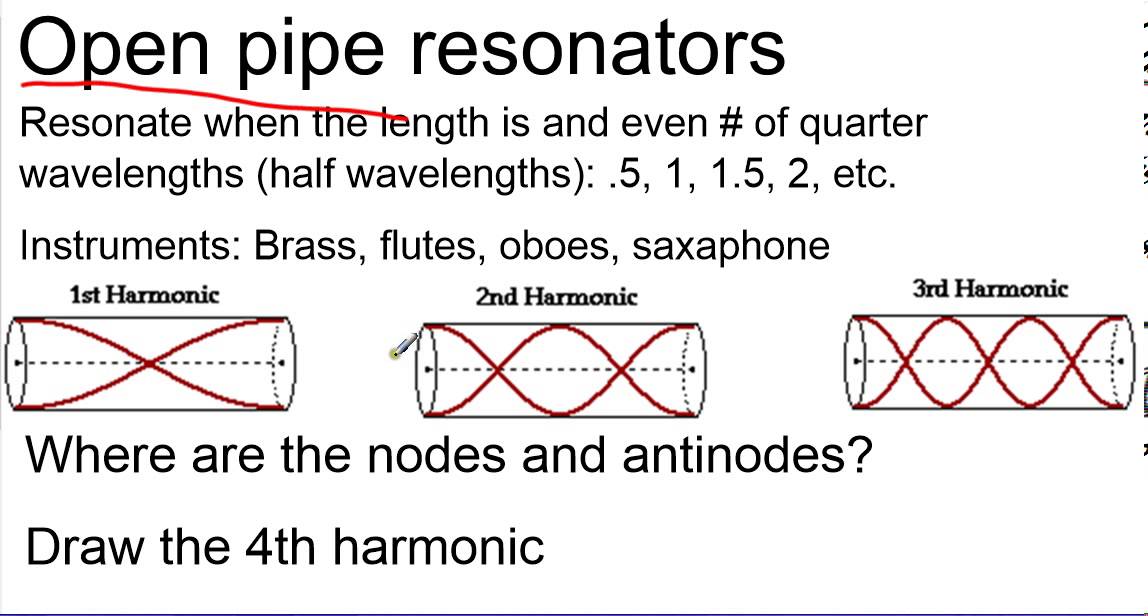 Open pipe resonators

Resonate when the length is and even # of quarter wavelengths (half wavelengths): .5, 1, 1.5, 2, etc.

Instruments: Brass, flutes, oboes, saxaphone

1st Harmonic

2nd Harmonic

3rd Harmonic

Where are the nodes and antinodes?

Draw the 4th harmonic